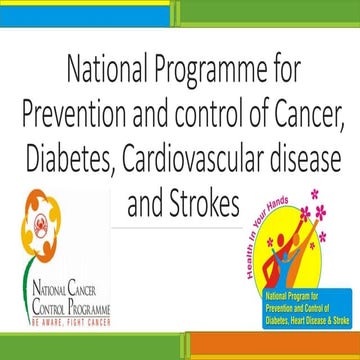 National Programme for Prevention and control of Cancer, Diabetes, Cardiovascular disease and Strokes

NATIONAL CANCER CONTROL PROGRAMME
BE AWARE, FIGHT CANCER

Health In Your Hands

National Program for Prevention and Control of Diabetes, Heart Disease & Stroke